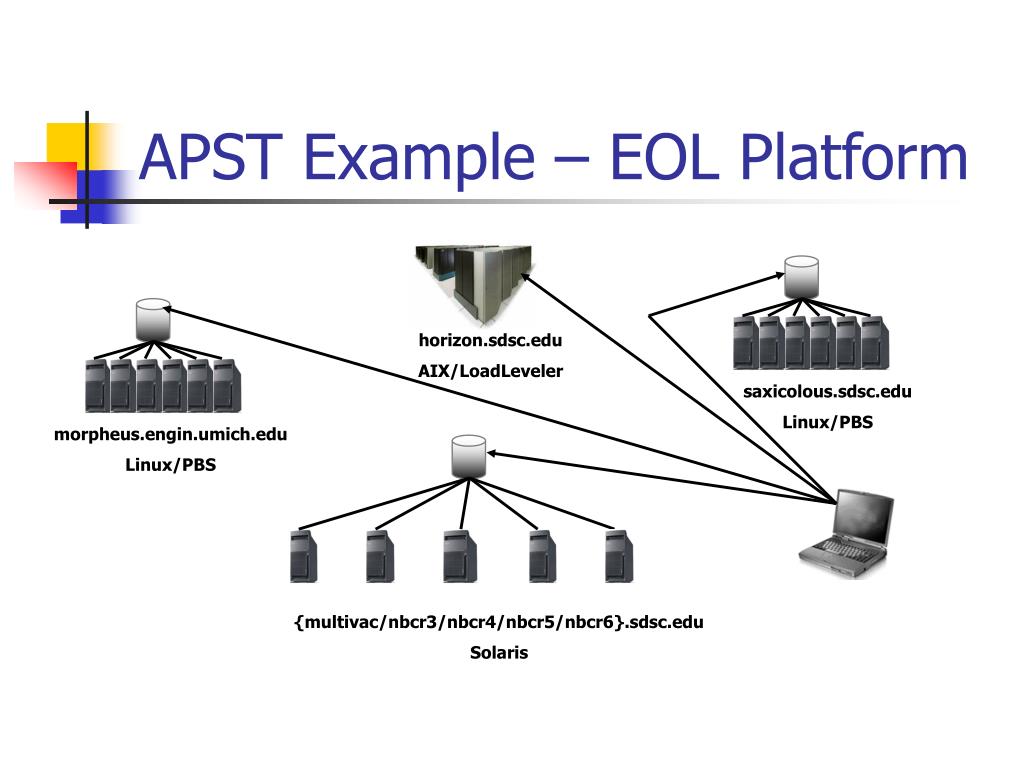 APST Example – EOL Platform

horizon.sdsc.edu
AIX/LoadLeveler

saxicolous.sdsc.edu
Linux/PBS

morpheus.engin.umich.edu
Linux/PBS

{multivac/nbcr3/nbcr4/nbcr5/nbcr6}.sdsc.edu
Solaris